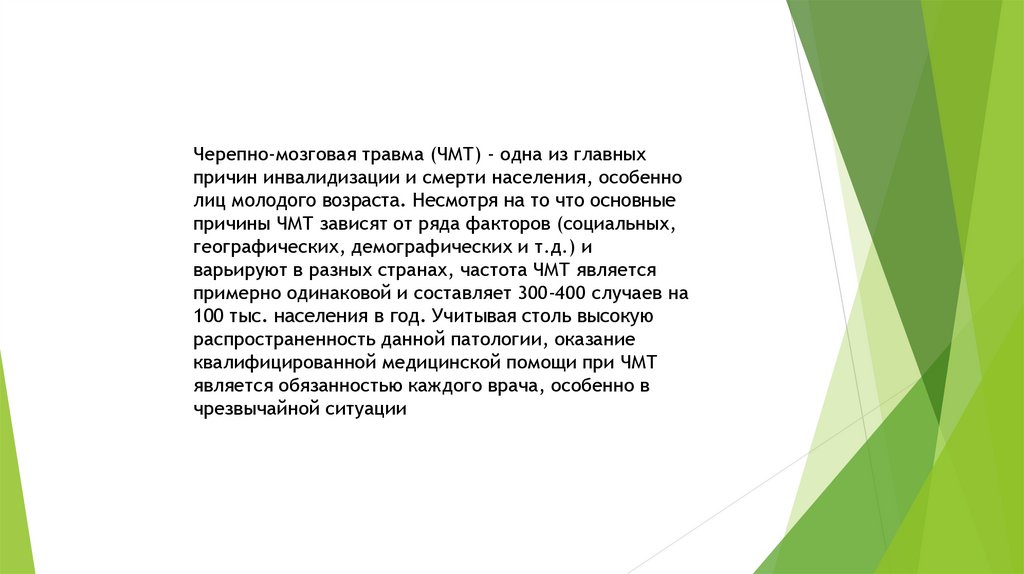 Черепно-мозговая травма (ЧМТ) - одна из главных причин инвалидизации и смерти населения, особенно лиц молодого возраста. Несмотря на то что основные причины ЧМТ зависят от ряда факторов (социальных, географических, демографических и т.д.) и варьируют в разных странах, частота ЧМТ является примерно одинаковой и составляет 300-400 случаев на 100 тыс. населения в год. Учитывая столь высокую распространенность данной патологии, оказание квалифицированной медицинской помощи при ЧМТ является обязанностью каждого врача, особенно в чрезвычайной ситуации